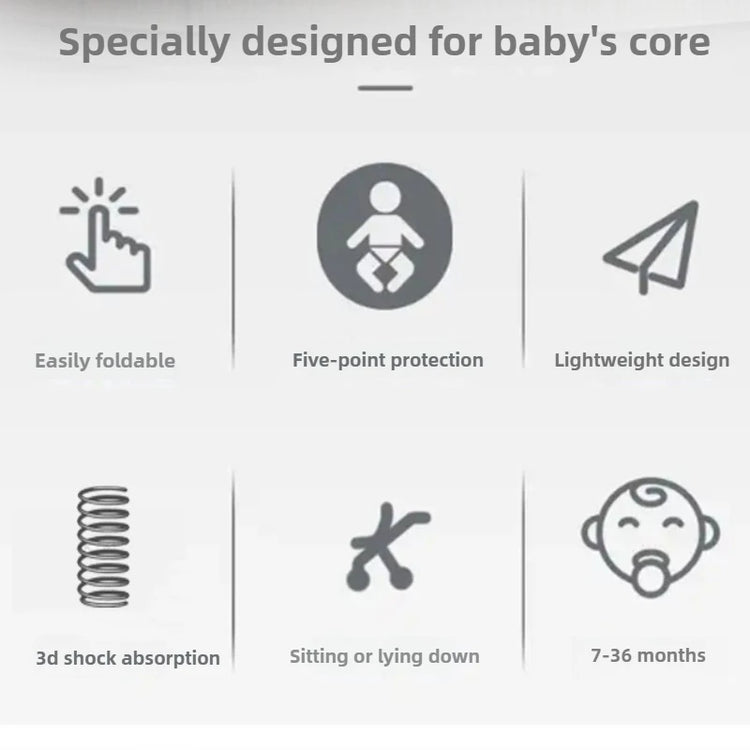 Specially designed for baby's core

Easily foldable

Five-point protection

Lightweight design

3d shock absorption

Sitting or lying down

7-36 months